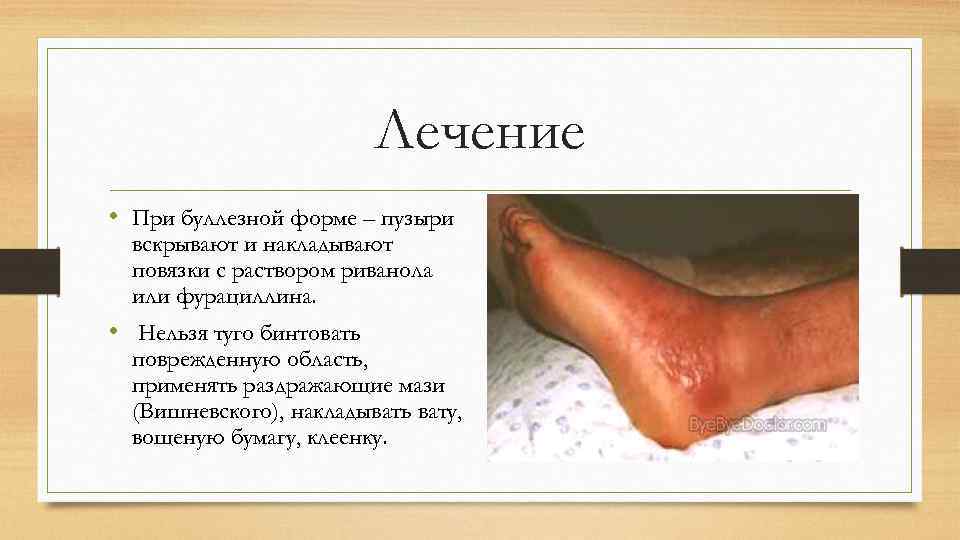 Лечение

• При буллезной форме – пузыри вскрывают и накладывают повязки с раствором риванола или фурациллина.

• Нельзя туго бинтовать поврежденную область, применять раздражающие мази (Вишневского), накладывать вату, вощеную бумагу, клеенку.

ByeByeDoctor.com